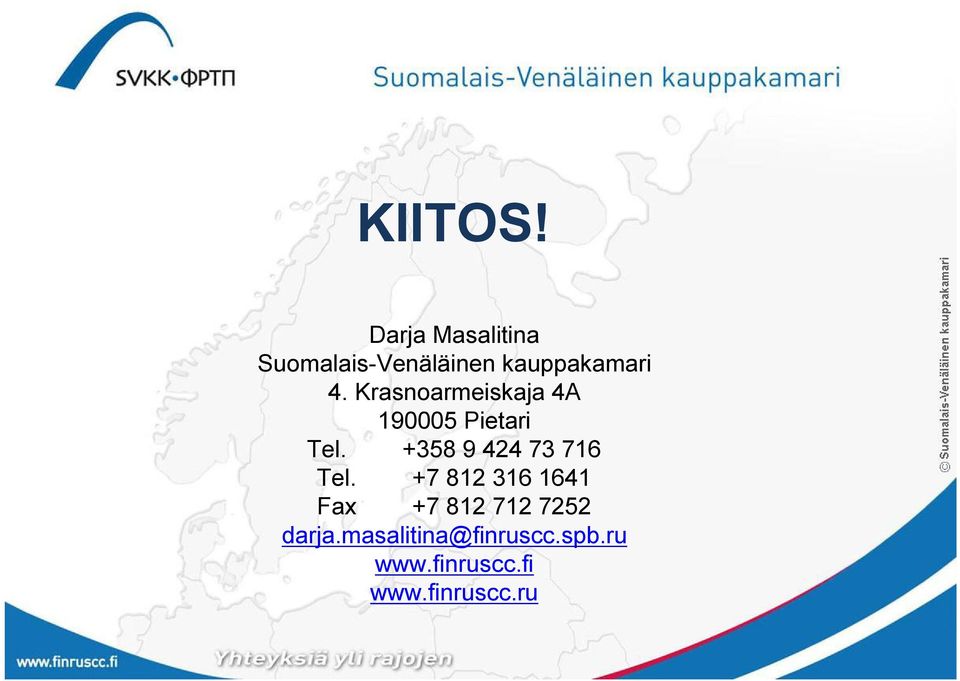 SVKK•ФРТП

Suomalais-Venäläinen kauppakamari

KIITOS!

Darja Masalitina
Suomalais-Venäläinen kauppakamari
4. Krasnoarmeiskaja 4A
190005 Pietari
Tel. +358 9 424 73 716
Tel. +7 812 316 1641
Fax +7 812 712 7252
darja.masalitina@finruscc.spb.ru
www.finruscc.fi
www.finruscc.ru

© Suomalais-Venäläinen kauppakamari

www.finruscc.fi

Yhteyksiä yli rajojen